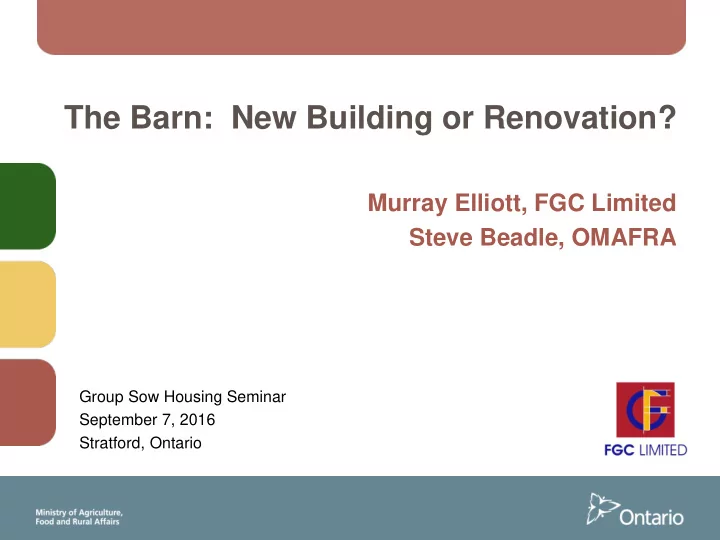 The Barn: New Building or Renovation?

Murray Elliott, FGC Limited
Steve Beadle, OMAFRA

Group Sow Housing Seminar
September 7, 2016
Stratford, Ontario

FGC LIMITED

Ministry of Agriculture, Food and Rural Affairs

Ontario